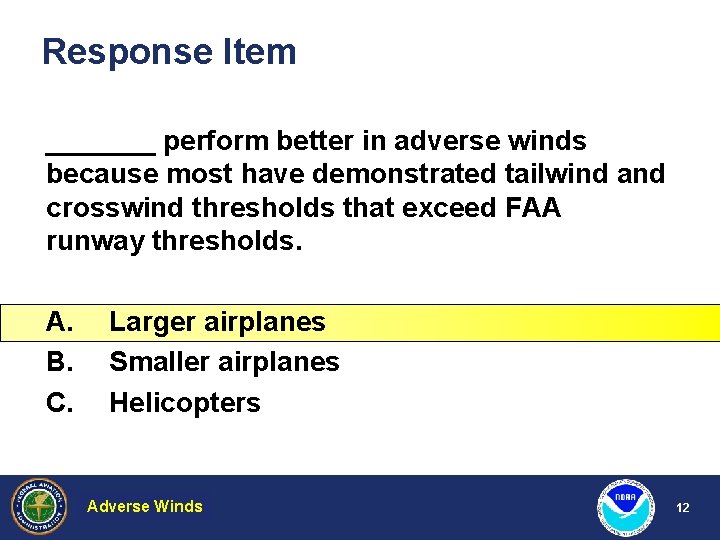 Response Item

_______ perform better in adverse winds because most have demonstrated tailwind and crosswind thresholds that exceed FAA runway thresholds.

A. Larger airplanes
B. Smaller airplanes
C. Helicopters

FEDERAL AVIATION ADMINISTRATION

Adverse Winds

NOAA

12